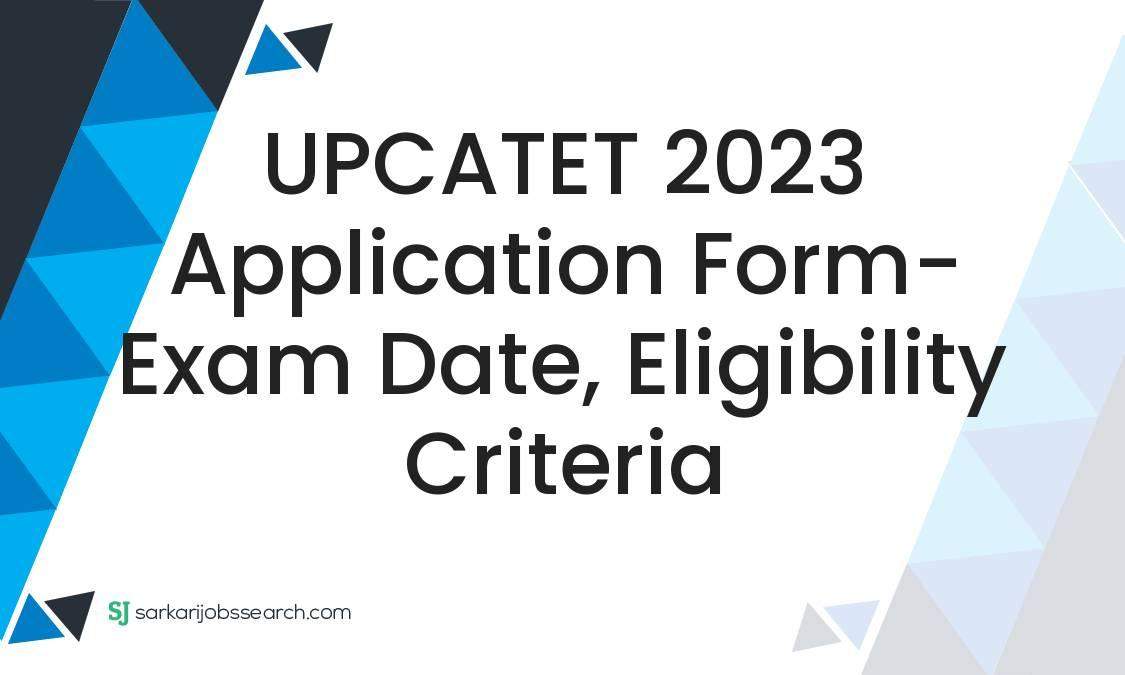 UPCATET 2023 Application Form- Exam Date, Eligibility Criteria

SJ sarkarijobssearch.com